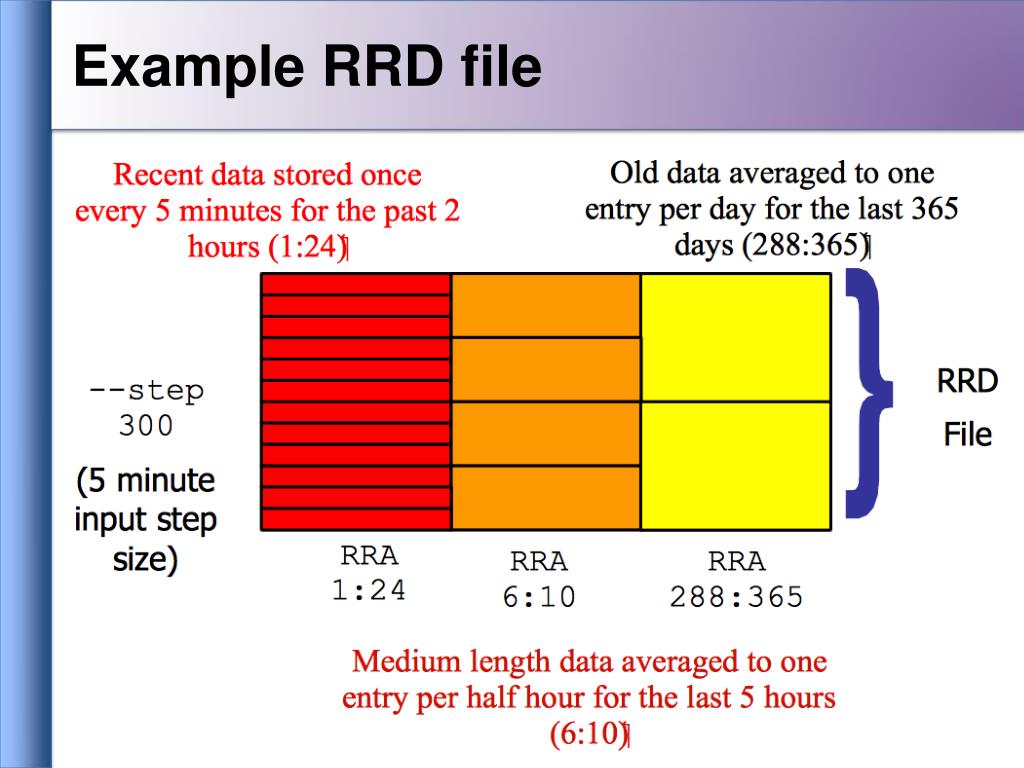 Example RRD file

Recent data stored once every 5 minutes for the past 2 hours (1:24)

Old data averaged to one entry per day for the last 365 days (288:365)

--step 300

(5 minute input step size)

RRD File

RRA 1:24

RRA 6:10

RRA 288:365

Medium length data averaged to one entry per half hour for the last 5 hours (6:10)